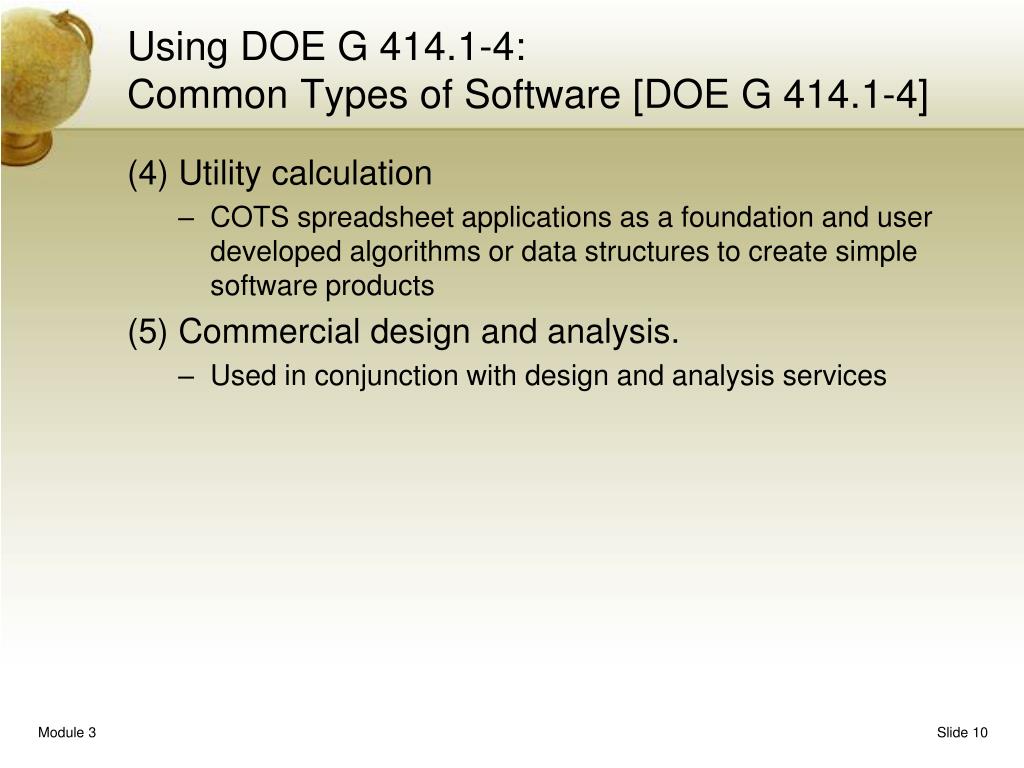 Using DOE G 414.1-4:
Common Types of Software [DOE G 414.1-4]

(4) Utility calculation

– COTS spreadsheet applications as a foundation and user developed algorithms or data structures to create simple software products

(5) Commercial design and analysis.

– Used in conjunction with design and analysis services

Module 3

Slide 10